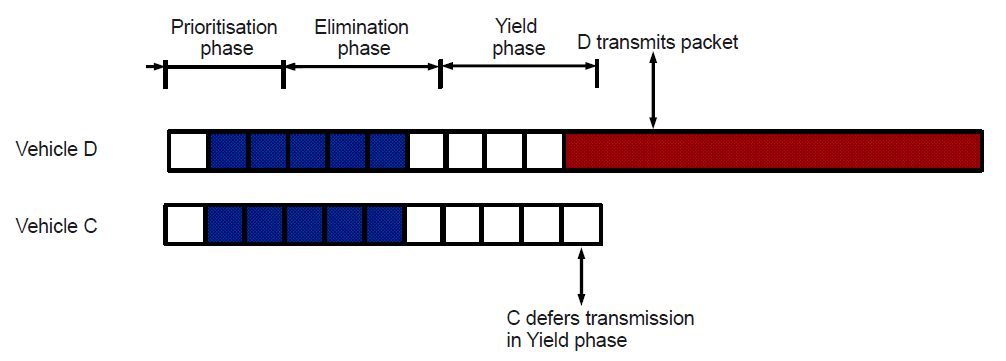 Prioritisation phase

Elimination phase

Yield phase

D transmits packet

Vehicle D

Vehicle C

C defers transmission in Yield phase